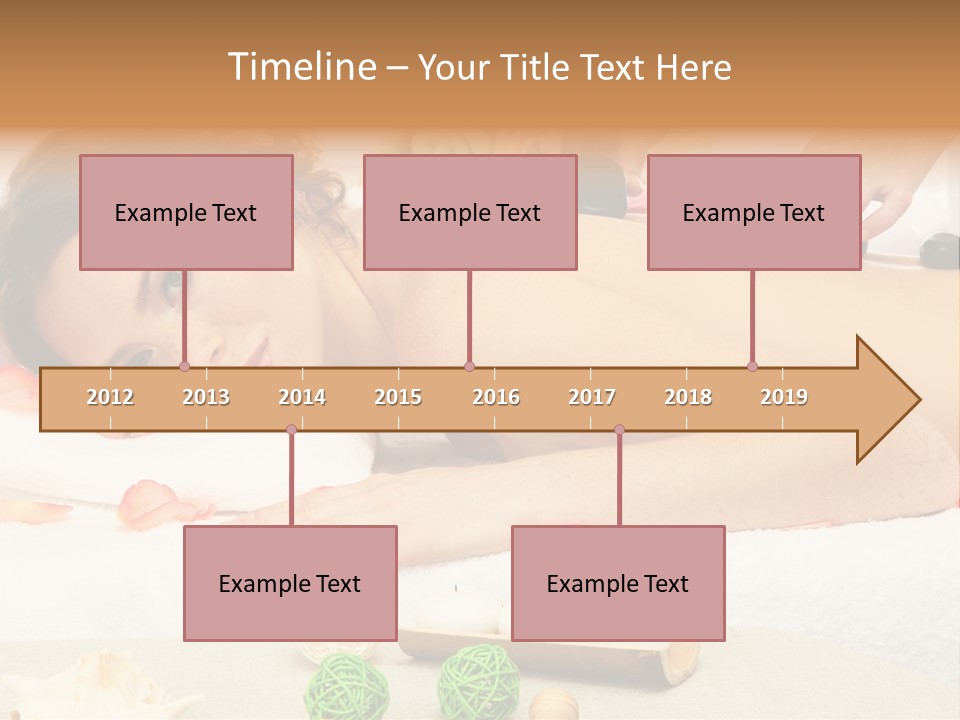 Timeline – Your Title Text Here

Example Text

Example Text

Example Text

2012 2013 2014 2015 2016 2017 2018 2019

Example Text

Example Text